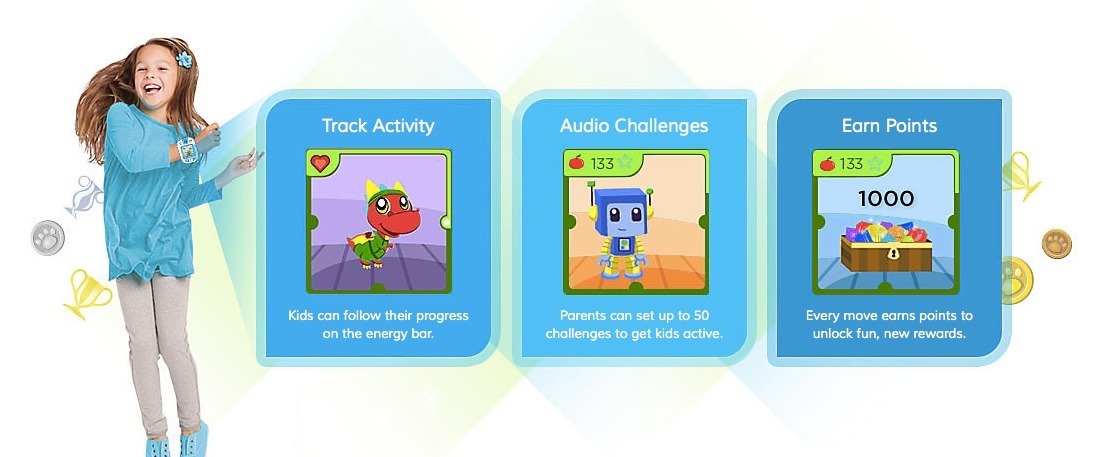 Track Activity

Kids can follow their progress on the energy bar.

Audio Challenges

133

Parents can set up to 50 challenges to get kids active.

Earn Points

133

1000

Every move earns points to unlock fun, new rewards.